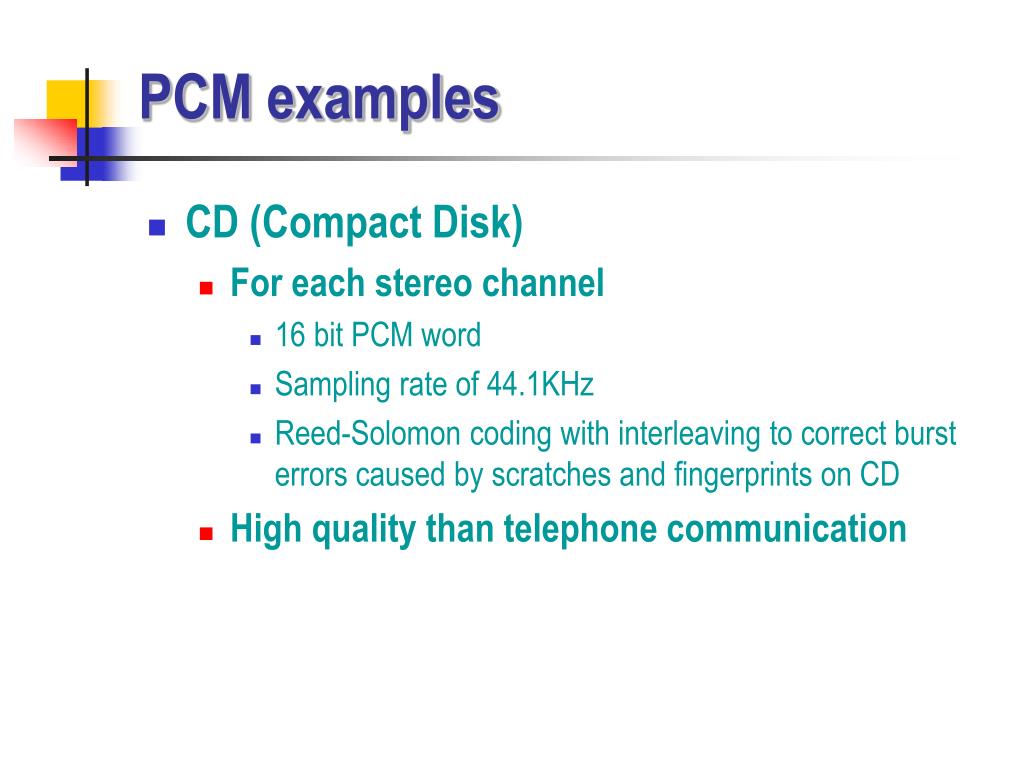 PCM examples

- CD (Compact Disk)
  - For each stereo channel
    - 16 bit PCM word
    - Sampling rate of 44.1KHz
    - Reed-Solomon coding with interleaving to correct burst errors caused by scratches and fingerprints on CD
  - High quality than telephone communication